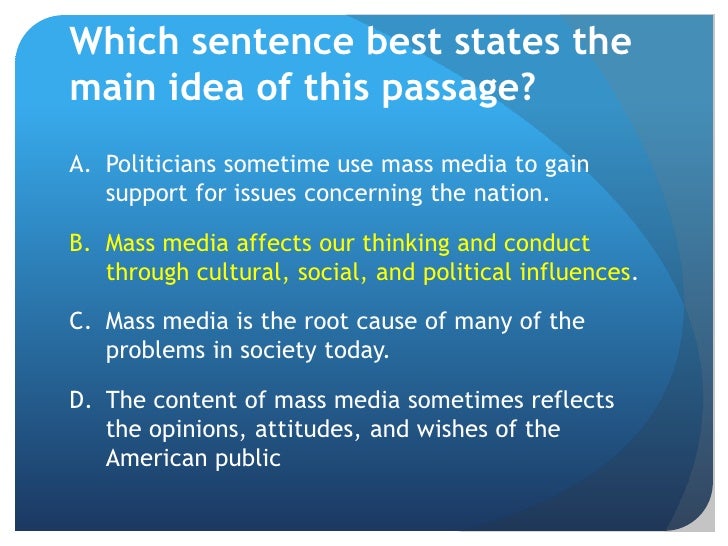 Which sentence best states the main idea of this passage?

A. Politicians sometime use mass media to gain support for issues concerning the nation.

B. Mass media affects our thinking and conduct through cultural, social, and political influences.

C. Mass media is the root cause of many of the problems in society today.

D. The content of mass media sometimes reflects the opinions, attitudes, and wishes of the American public